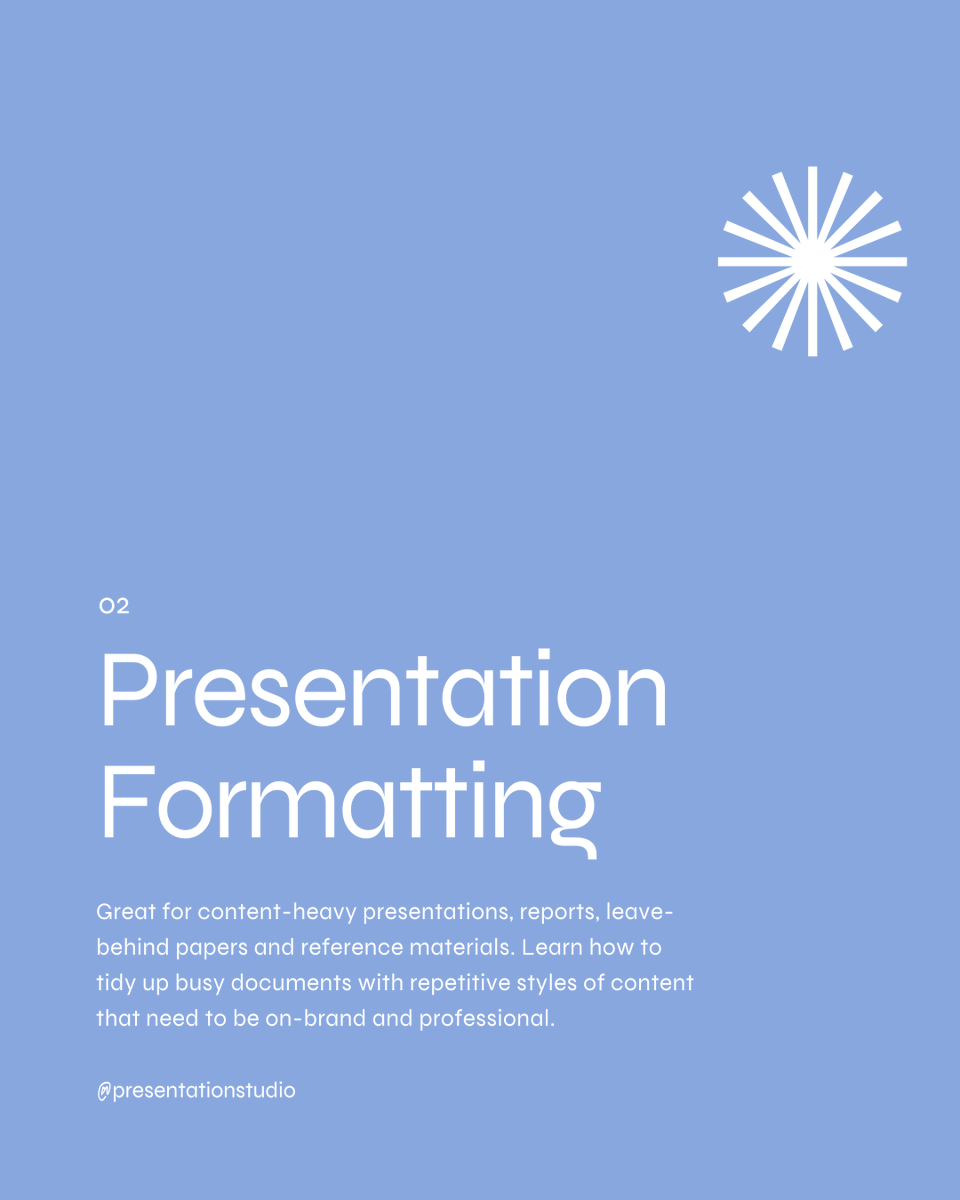 02

Presentation Formatting

Great for content-heavy presentations, reports, leave-behind papers and reference materials. Learn how to tidy up busy documents with repetitive styles of content that need to be on-brand and professional.

@presentationstudio